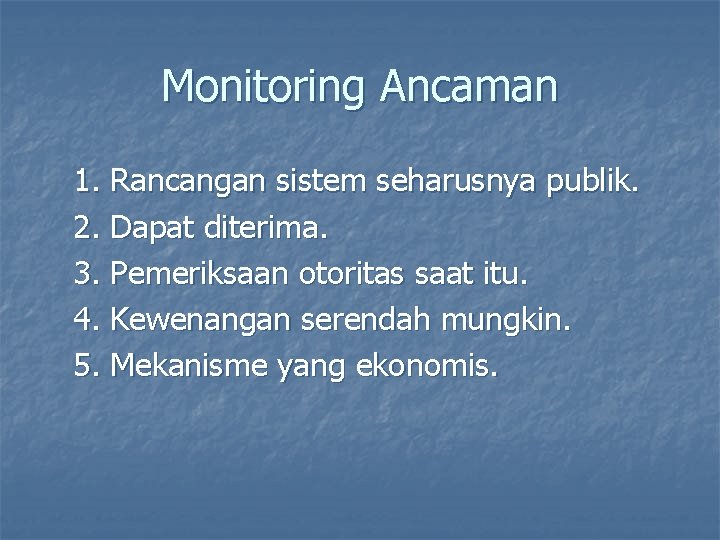 Monitoring Ancaman

1. Rancangan sistem seharusnya publik.
2. Dapat diterima.
3. Pemeriksaan otoritas saat itu.
4. Kewenangan serendah mungkin.
5. Mekanisme yang ekonomis.